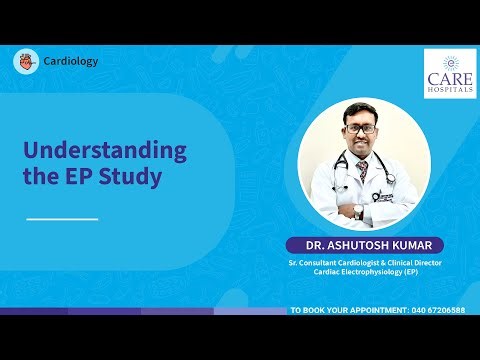 Cardiology

CARE HOSPITALS

Understanding the EP Study

DR. ASHUTOSH KUMAR

Sr. Consultant Cardiologist & Clinical Director Cardiac Electrophysiology (EP)

TO BOOK YOUR APPOINTMENT: 040 67206588